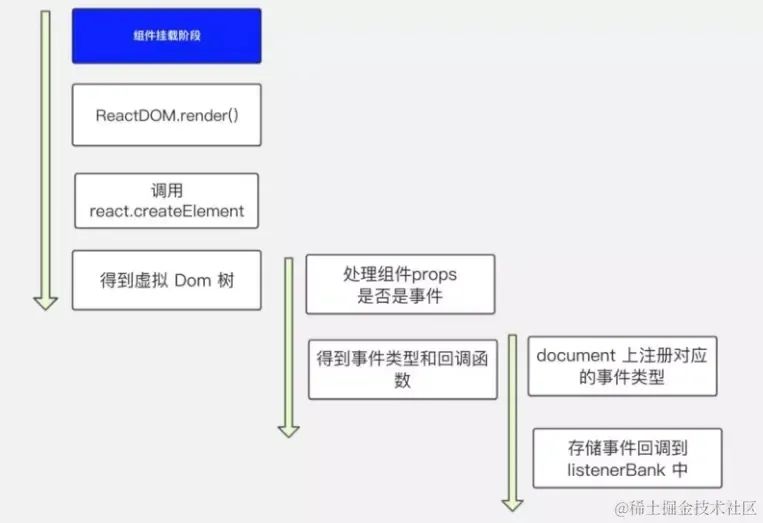 组件挂载阶段

ReactDOM.render()

调用
react.createElement

得到虚拟 Dom 树

处理组件props
是否是事件

得到事件类型和回调函数

document 上注册对应的事件类型

存储事件回调到
listenerBank 中

@稀土掘金技术社区